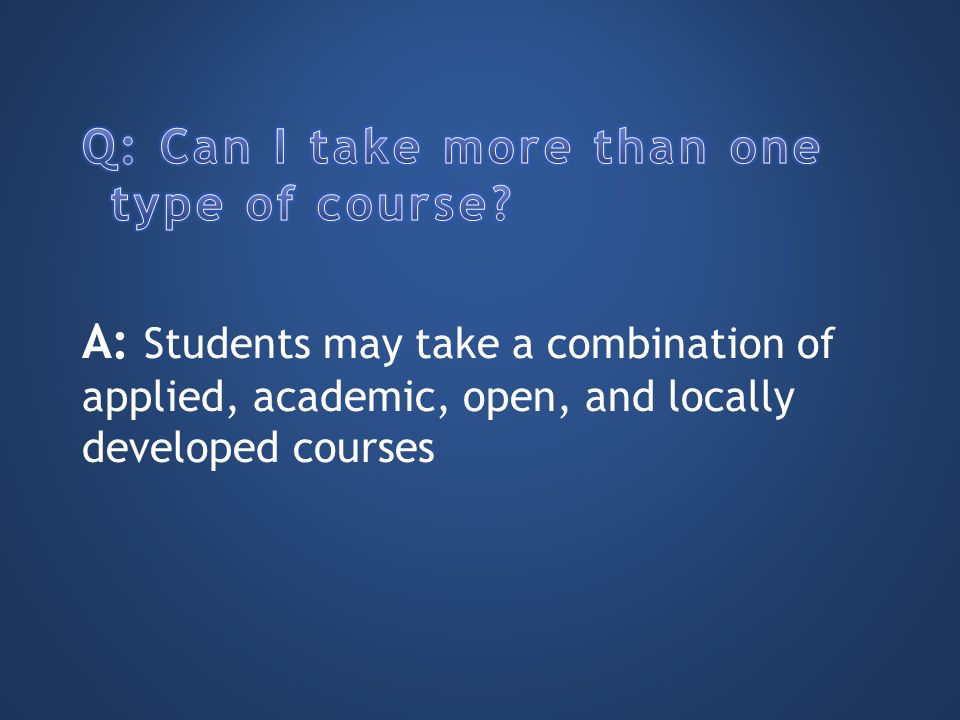 Q: Can I take more than one type of course?

A: Students may take a combination of applied, academic, open, and locally developed courses